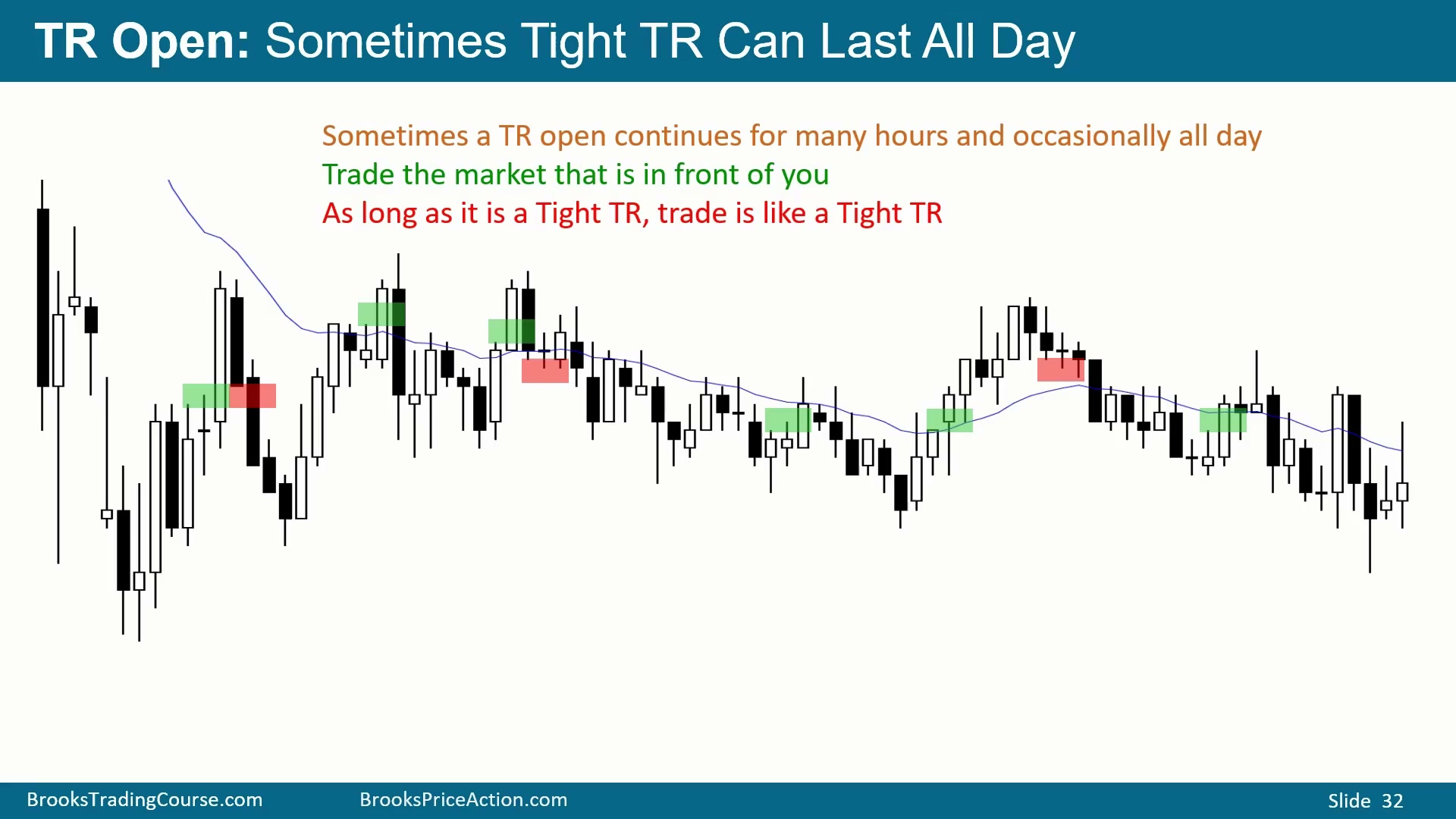 TR Open: Sometimes Tight TR Can Last All Day

Sometimes a TR open continues for many hours and occasionally all day

Trade the market that is in front of you

As long as it is a Tight TR, trade is like a Tight TR

BrooksTradingCourse.com BrooksPriceAction.com Slide 32